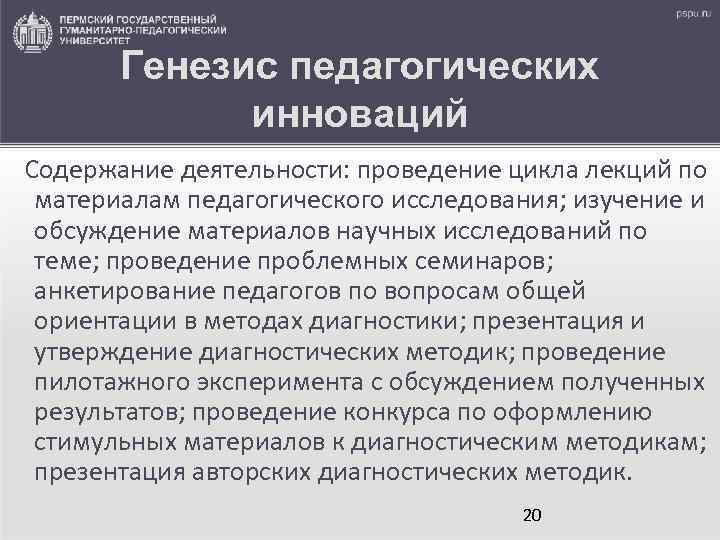 ПЕРМСКИЙ ГОСУДАРСТВЕННЫЙ ГУМАНИТАРНО-ПЕДАГОГИЧЕСКИЙ УНИВЕРСИТЕТ

pspu.ru

Генезис педагогических инноваций

Содержание деятельности: проведение цикла лекций по материалам педагогического исследования; изучение и обсуждение материалов научных исследований по теме; проведение проблемных семинаров; анкетирование педагогов по вопросам общей ориентации в методах диагностики; презентация и утверждение диагностических методик; проведение пилотажного эксперимента с обсуждением полученных результатов; проведение конкурса по оформлению стимульных материалов к диагностическим методикам; презентация авторских диагностических методик.

20